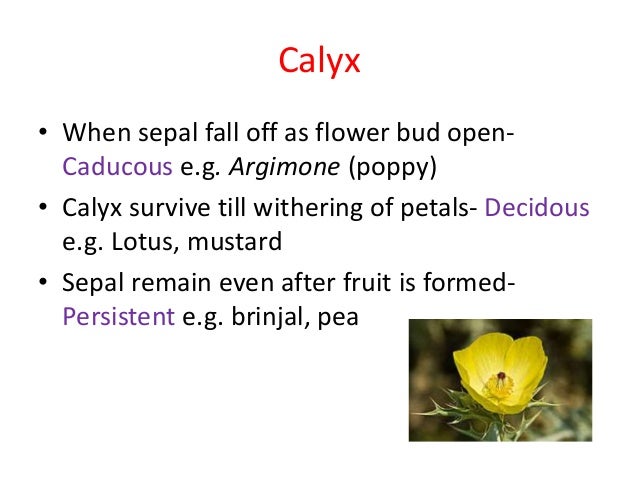 Calyx

• When sepal fall off as flower bud open- Caducous e.g. Argimone (poppy)

• Calyx survive till withering of petals- Decidous e.g. Lotus, mustard

• Sepal remain even after fruit is formed- Persistent e.g. brinjal, pea